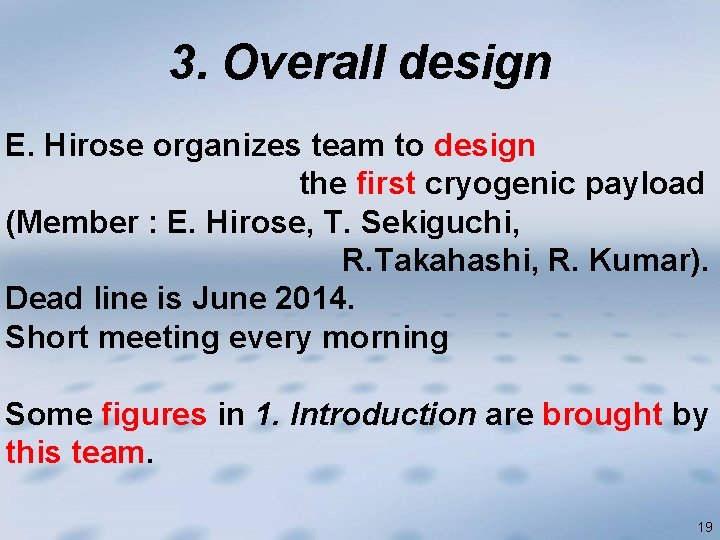 3. Overall design

E. Hirose organizes team to design the first cryogenic payload (Member : E. Hirose, T. Sekiguchi, R.Takahashi, R. Kumar).
Dead line is June 2014.
Short meeting every morning

Some figures in 1. Introduction are brought by this team.

19